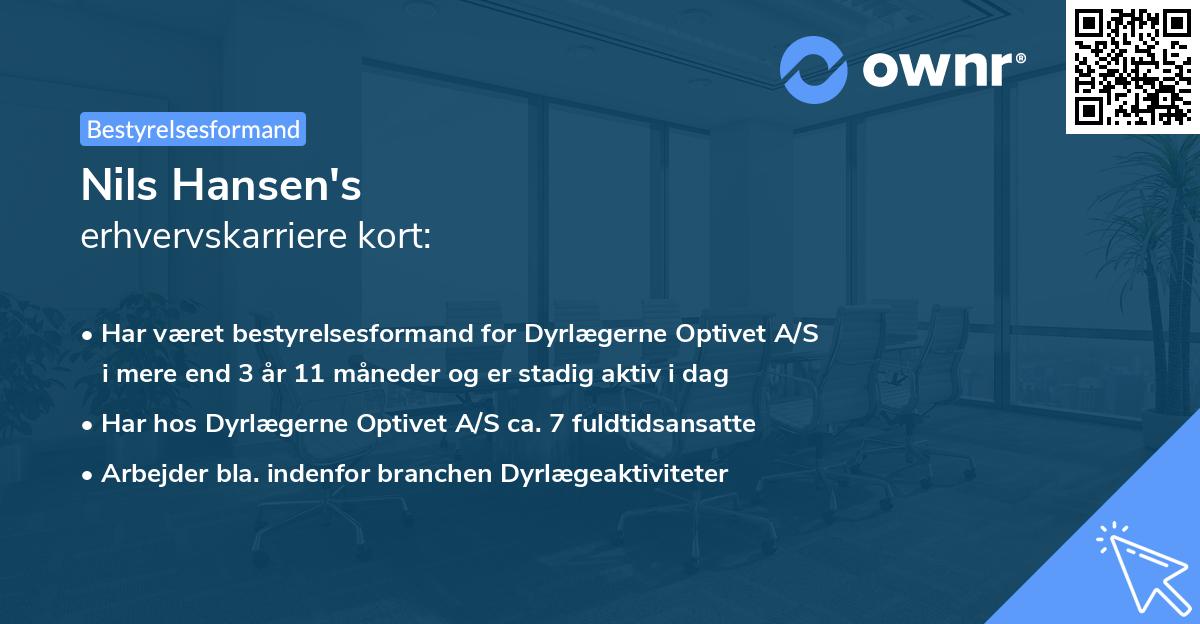 ownr®

Bestyrelsesformand

Nils Hansen's
erhvervskarriere kort:

• Har været bestyrelsesformand for Dyrlægerne Optivet A/S i mere end 3 år 11 måneder og er stadig aktiv i dag
• Har hos Dyrlægerne Optivet A/S ca. 7 fuldtidsansatte
• Arbejder bla. indenfor branchen Dyrlægeaktiviteter